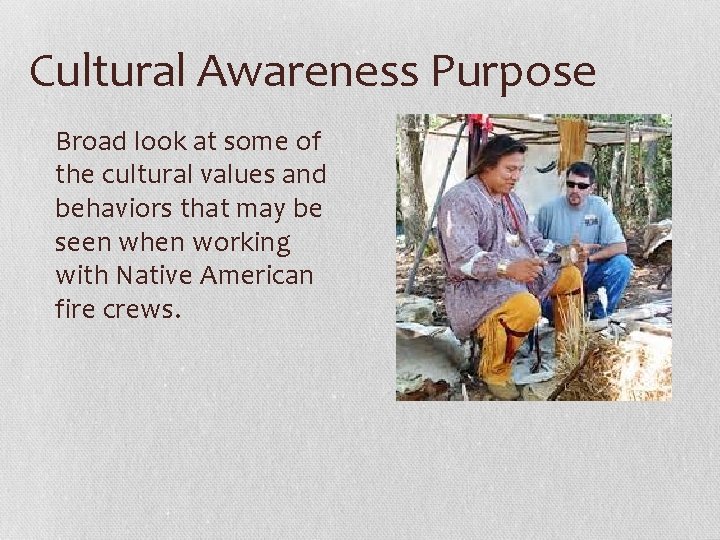 Cultural Awareness Purpose

Broad look at some of the cultural values and behaviors that may be seen when working with Native American fire crews.